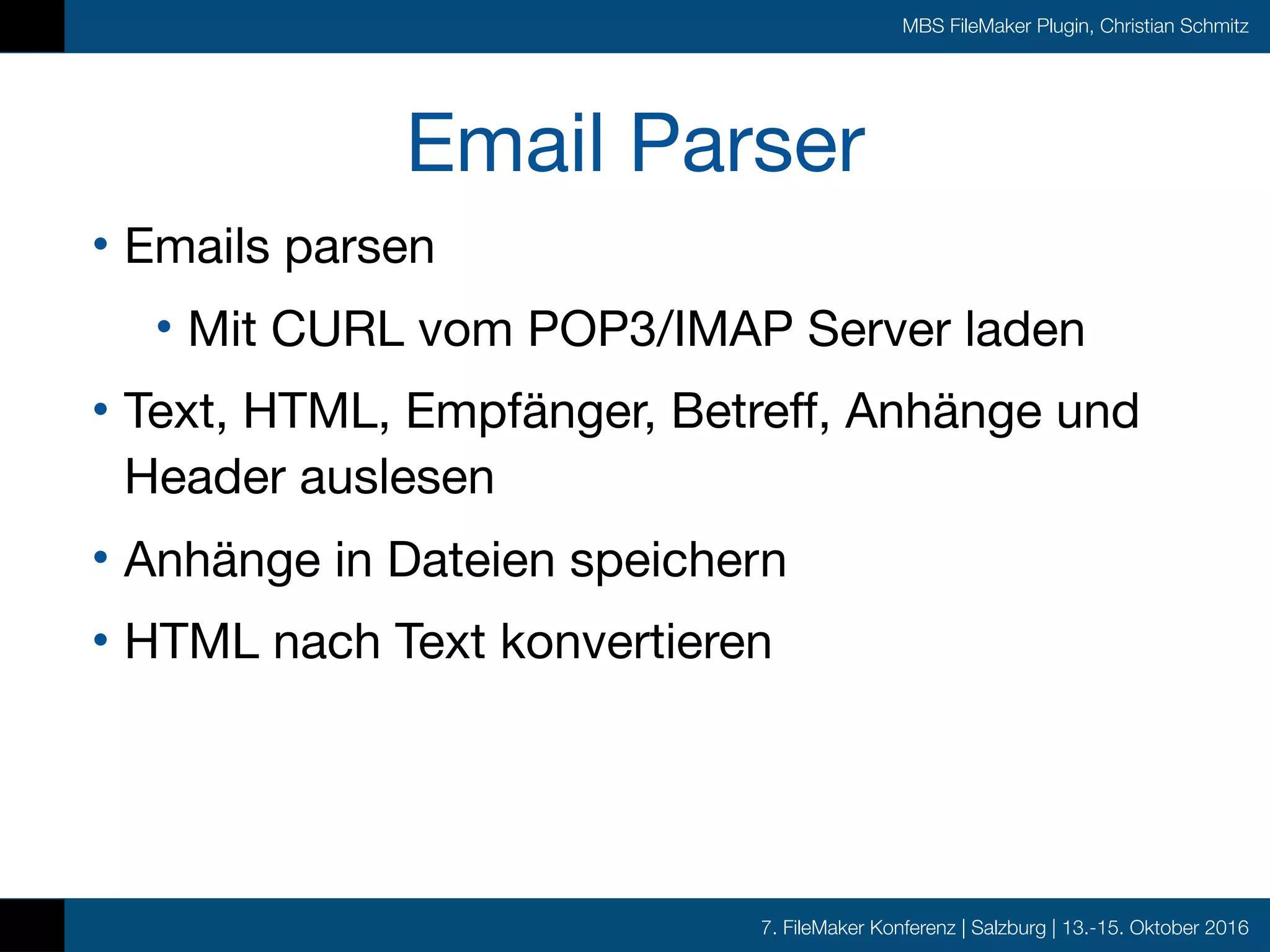 MBS FileMaker Plugin, Christian Schmitz

Email Parser

• Emails parsen
  • Mit CURL vom POP3/IMAP Server laden
• Text, HTML, Empfänger, Betreff, Anhänge und Header auslesen
• Anhänge in Dateien speichern
• HTML nach Text konvertieren

7. FileMaker Konferenz | Salzburg | 13.-15. Oktober 2016